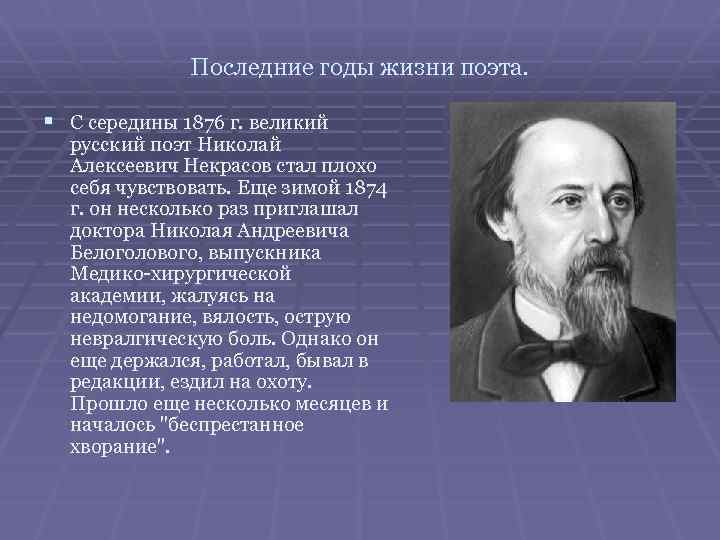 Последние годы жизни поэта.

С середины 1876 г. великий русский поэт Николай Алексеевич Некрасов стал плохо себя чувствовать. Еще зимой 1874 г. он несколько раз приглашал доктора Николая Андреевича Белоголового, выпускника Медико-хирургической академии, жалуясь на недомогание, вялость, острую невралгическую боль. Однако он еще держался, работал, бывал в редакции, ездил на охоту. Прошло еще несколько месяцев и началось "беспрестанное хворание".